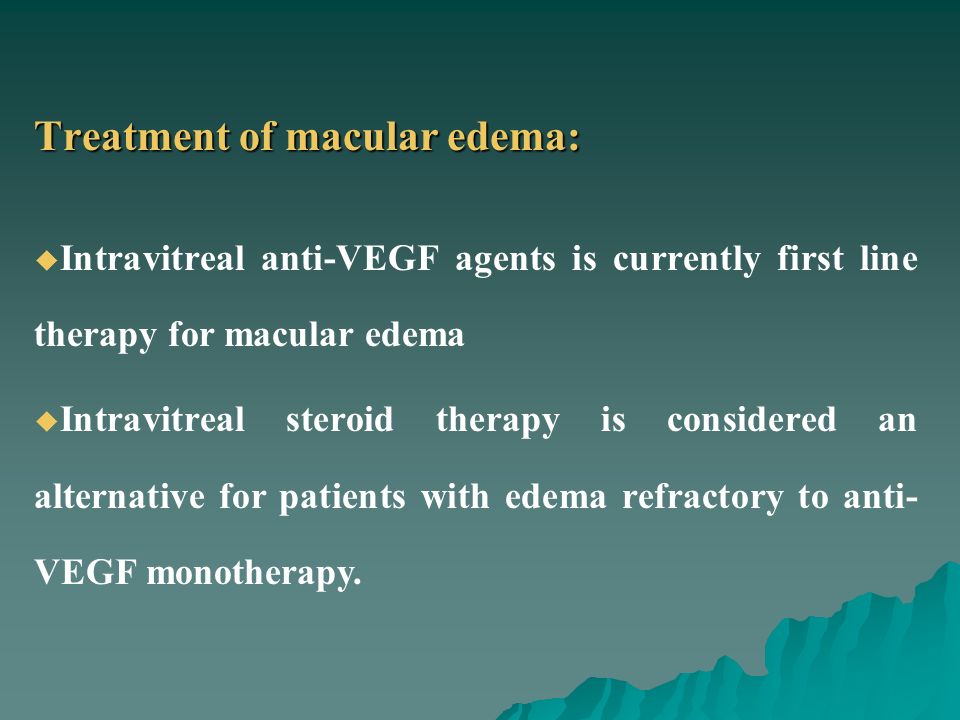 Treatment of macular edema:

◆Intravitreal anti-VEGF agents is currently first line therapy for macular edema

◆Intravitreal steroid therapy is considered an alternative for patients with edema refractory to anti-VEGF monotherapy.